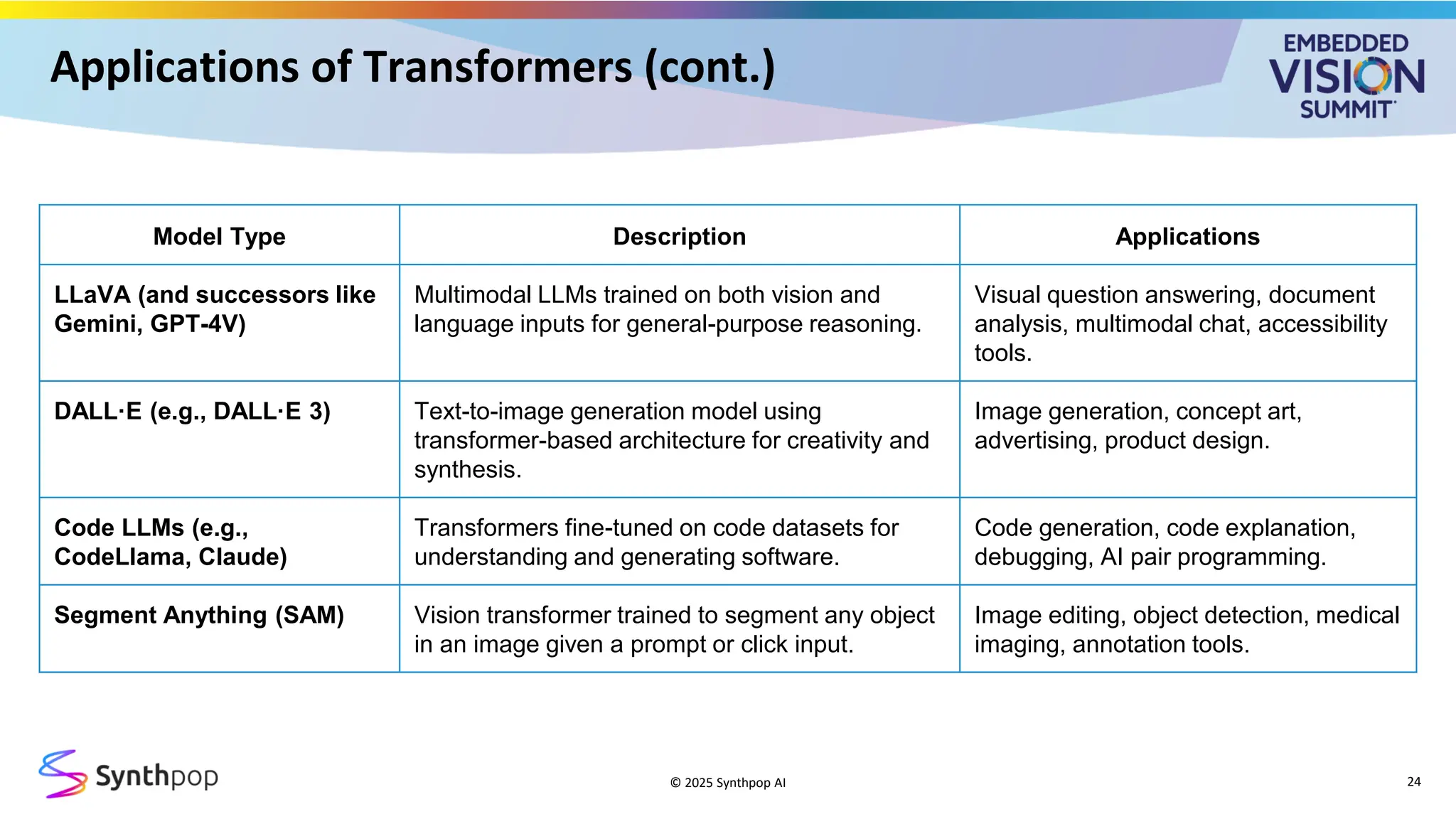 Applications of Transformers (cont.)

EMBEDDED VISION SUMMIT

| Model Type | Description | Applications |
|---|---|---|
| LLaVA (and successors like Gemini, GPT-4V) | Multimodal LLMs trained on both vision and language inputs for general-purpose reasoning. | Visual question answering, document analysis, multimodal chat, accessibility tools. |
| DALL·E (e.g., DALL·E 3) | Text-to-image generation model using transformer-based architecture for creativity and synthesis. | Image generation, concept art, advertising, product design. |
| Code LLMs (e.g., CodeLlama, Claude) | Transformers fine-tuned on code datasets for understanding and generating software. | Code generation, code explanation, debugging, AI pair programming. |
| Segment Anything (SAM) | Vision transformer trained to segment any object in an image given a prompt or click input. | Image editing, object detection, medical imaging, annotation tools. |

Synthpop

© 2025 Synthpop AI

24